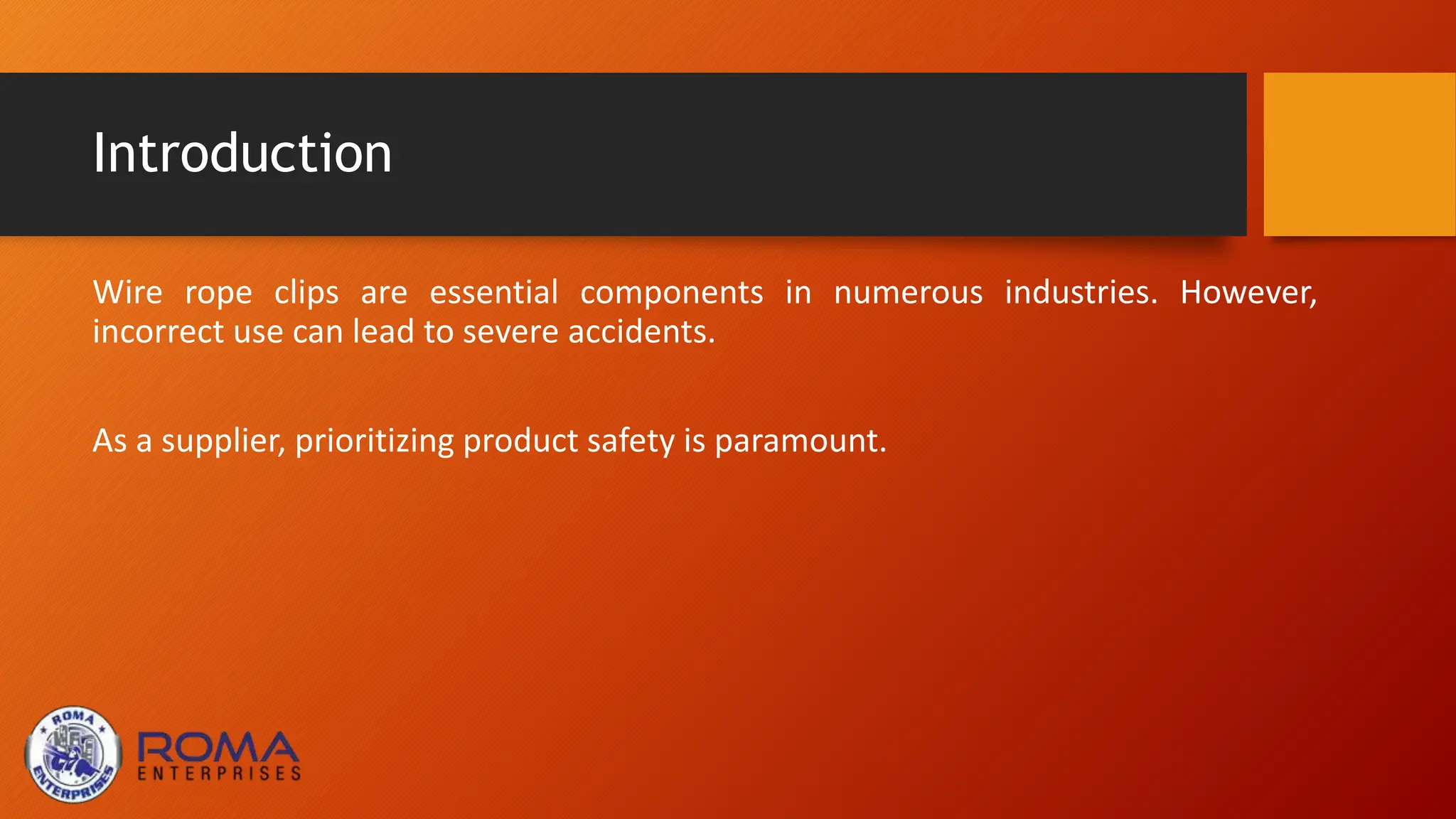 Introduction

Wire rope clips are essential components in numerous industries. However, incorrect use can lead to severe accidents.

As a supplier, prioritizing product safety is paramount.

ROMA ENTERPRISES

ROMA ENTERPRISES